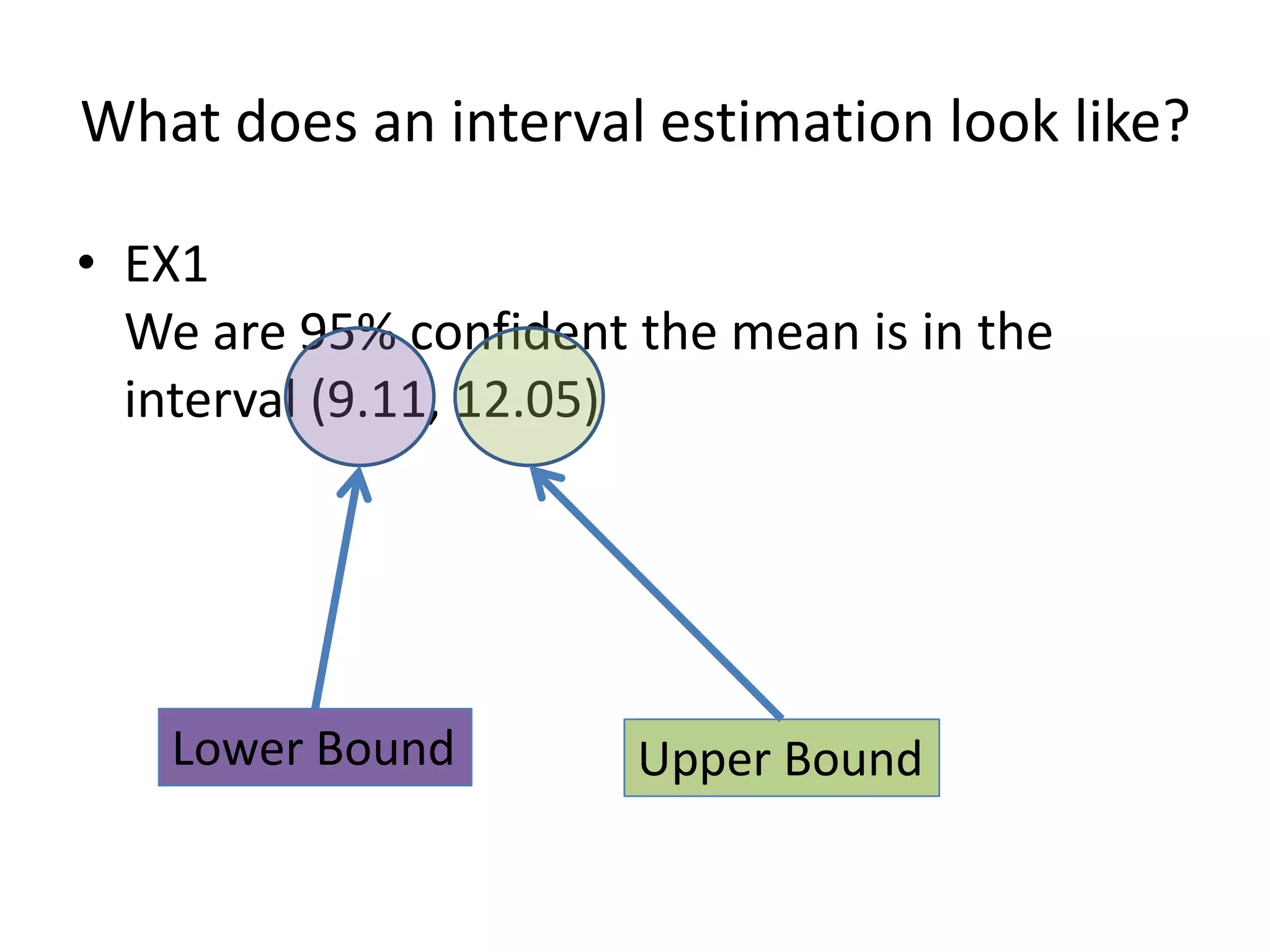 What does an interval estimation look like?

• EX1
We are 95% confident the mean is in the interval (9.11, 12.05)

Lower Bound

Upper Bound